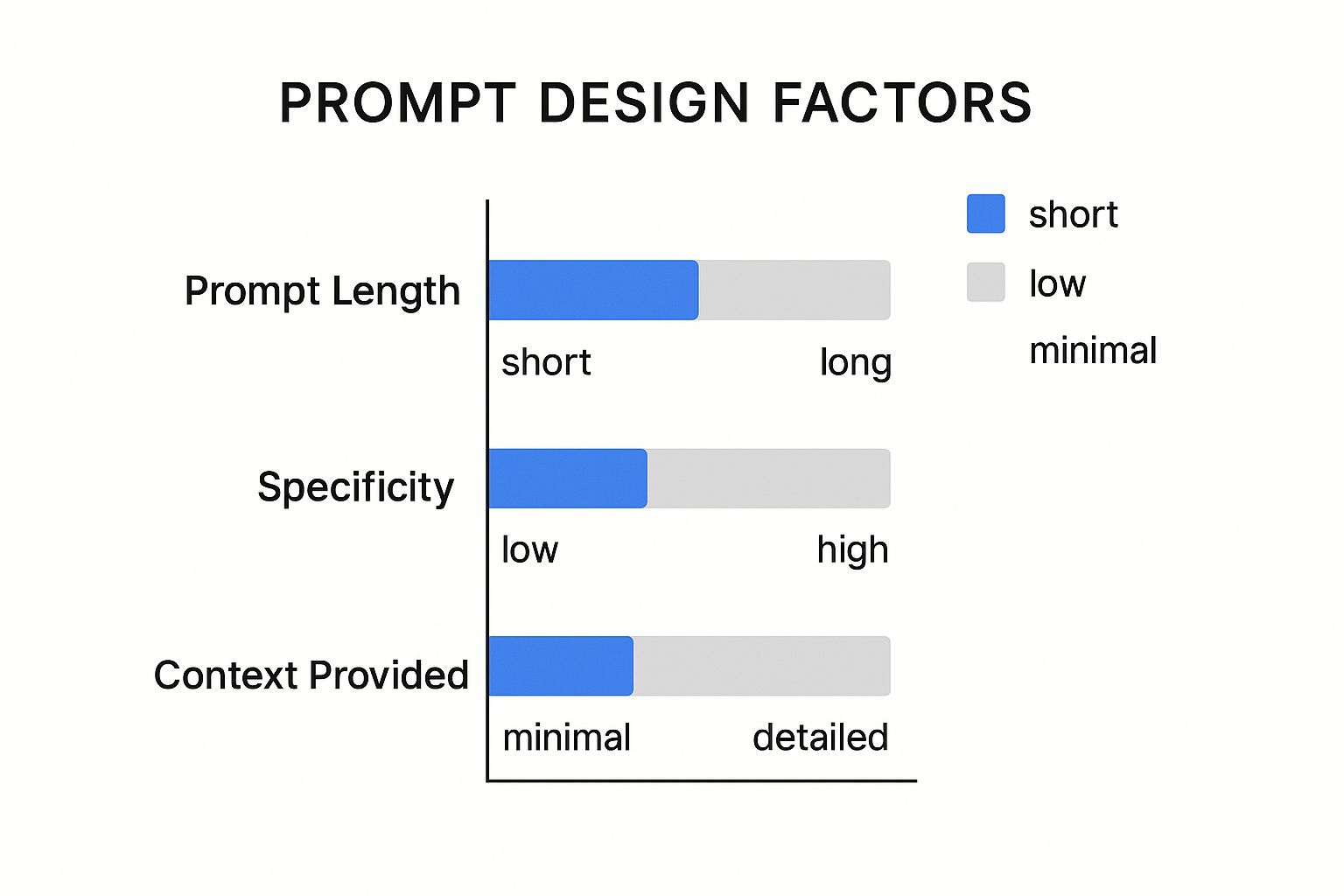 PROMPT DESIGN FACTORS

Prompt Length
short
long

Specificity
low
high

Context Provided
minimal
detailed

short
low
minimal